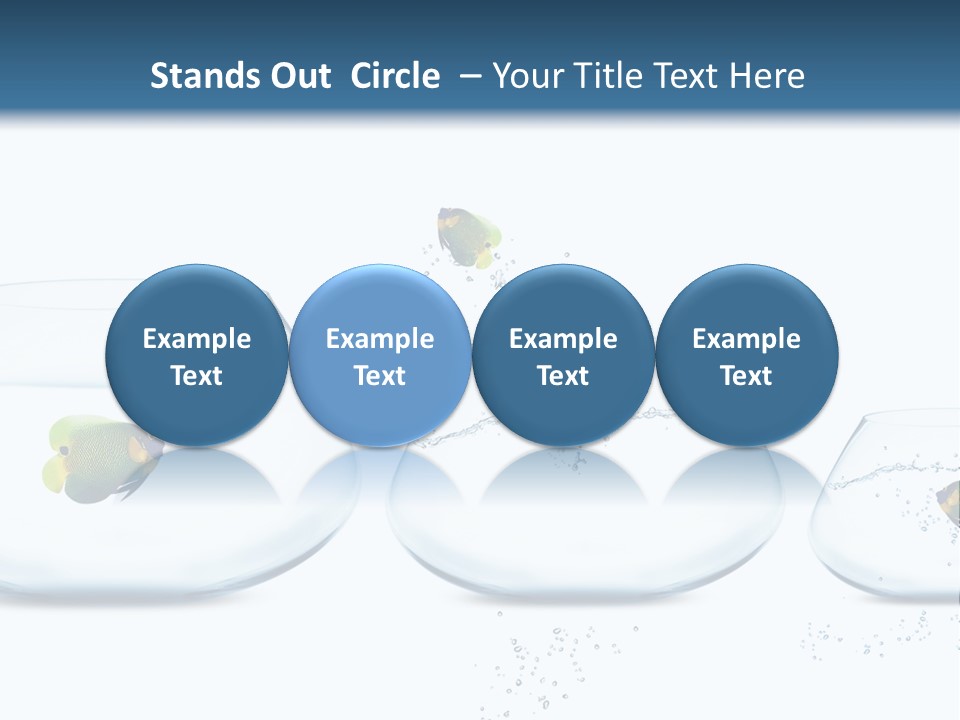 Stands Out Circle – Your Title Text Here

Example Text

Example Text

Example Text

Example Text